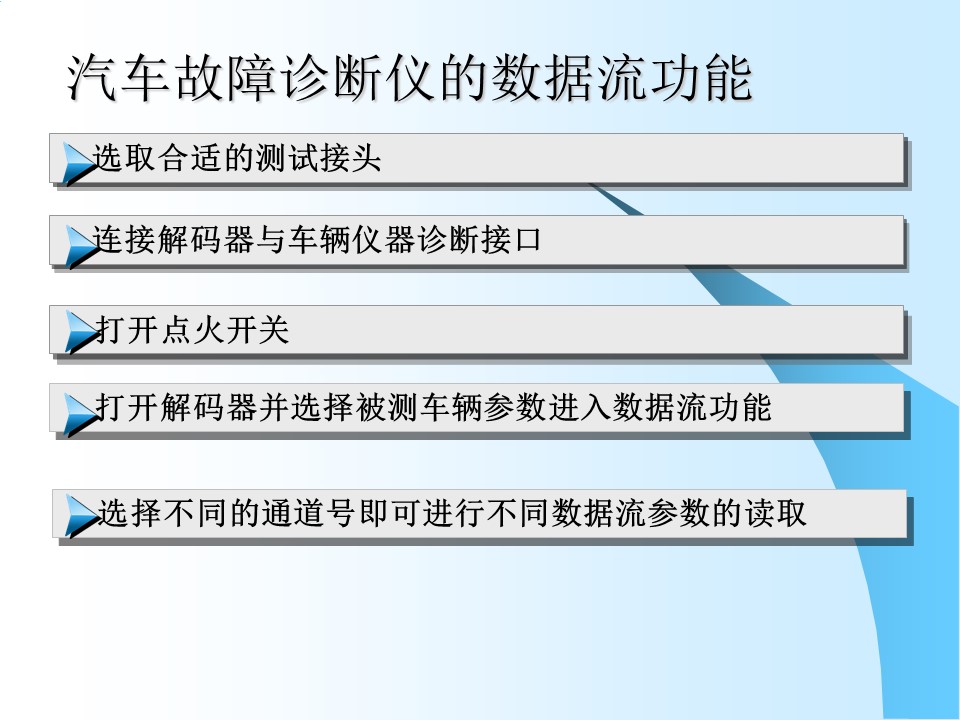 汽车故障诊断仪的数据流功能

选取合适的测试接头

连接解码器与车辆仪器诊断接口

打开点火开关

打开解码器并选择被测车辆参数进入数据流功能

选择不同的通道号即可进行不同数据流参数的读取